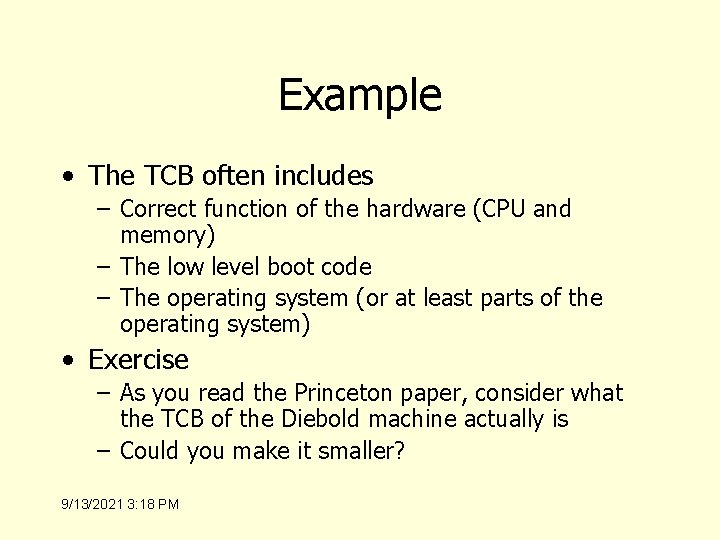 Example

• The TCB often includes
  – Correct function of the hardware (CPU and memory)
  – The low level boot code
  – The operating system (or at least parts of the operating system)
• Exercise
  – As you read the Princeton paper, consider what the TCB of the Diebold machine actually is
  – Could you make it smaller?

9/13/2021 3:18 PM